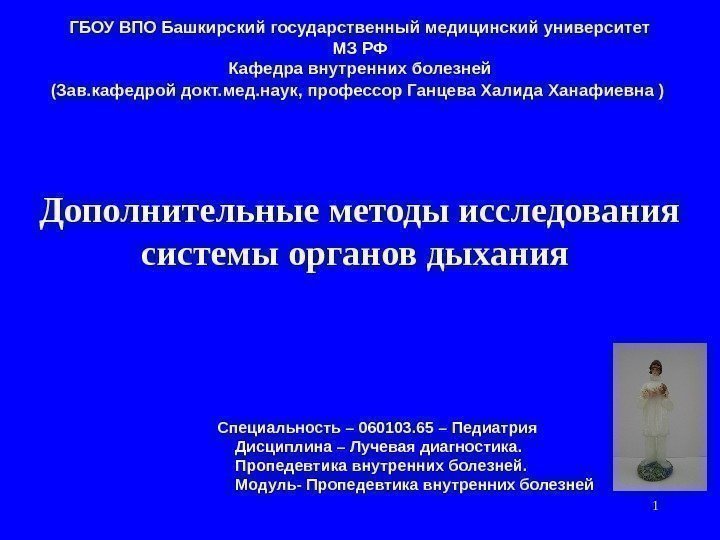 ГБОУ ВПО Башкирский государственный медицинский университет
МЗ РФ
Кафедра внутренних болезней
(Зав.кафедрой докт.мед.наук, профессор Ганцева Халида Ханафиевна )

Дополнительные методы исследования системы органов дыхания

Специальность – 060103.65 – Педиатрия
Дисциплина – Лучевая диагностика.
Пропедевтика внутренних болезней.
Модуль- Пропедевтика внутренних болезней

1